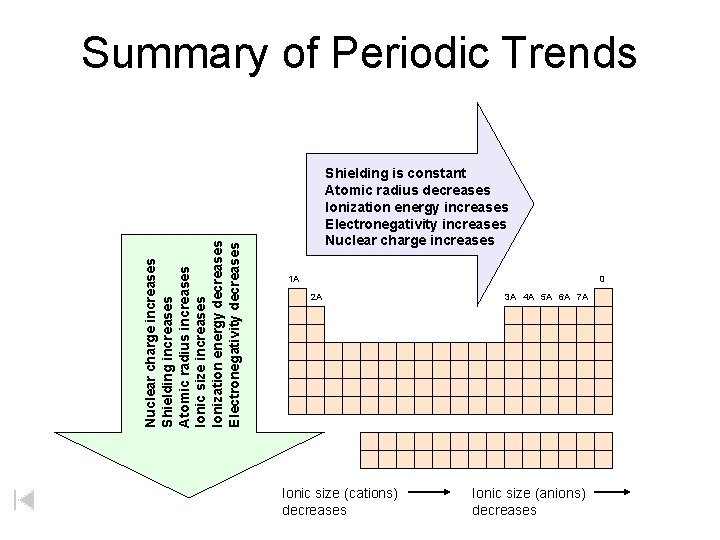 Summary of Periodic Trends

Shielding is constant
Atomic radius decreases
Ionization energy increases
Electronegativity increases
Nuclear charge increases

Nuclear charge increases
Shielding increases
Atomic radius increases
Ionic size increases
Ionization energy decreases
Electronegativity decreases

1A

2A

3A 4A 5A 6A 7A

0

Ionic size (cations) decreases

Ionic size (anions) decreases